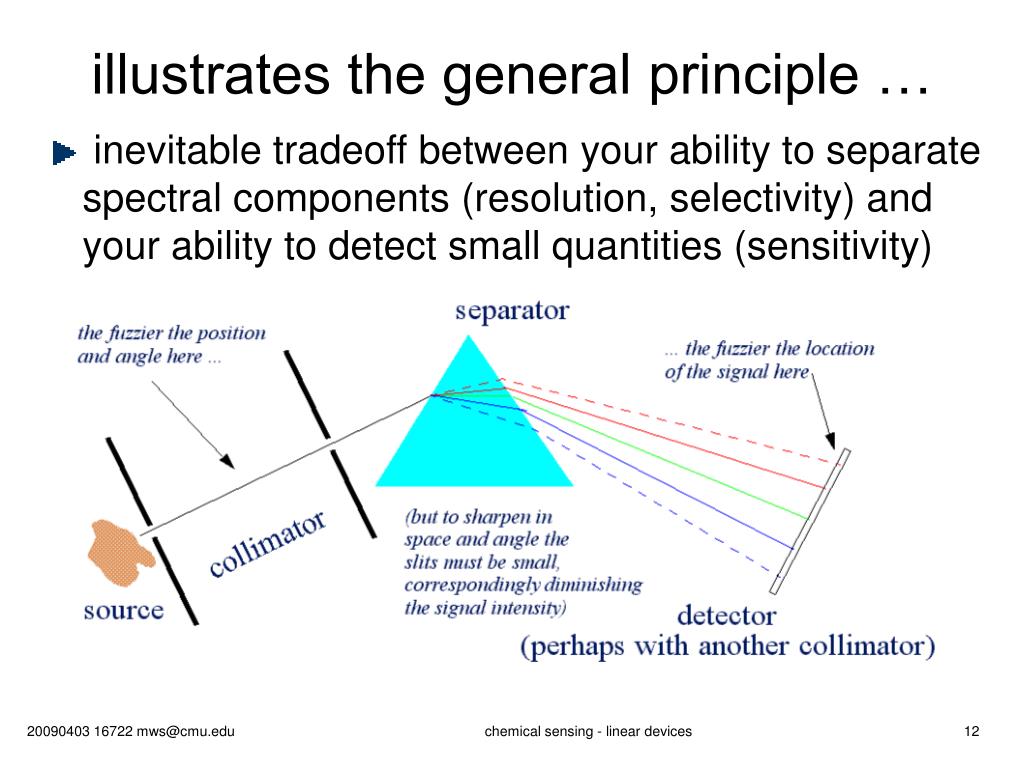 illustrates the general principle …

inevitable tradeoff between your ability to separate spectral components (resolution, selectivity) and your ability to detect small quantities (sensitivity)

the fuzzier the position and angle here ...

separator

... the fuzzier the location of the signal here

collimator

source

(but to sharpen in space and angle the slits must be small, correspondingly diminishing the signal intensity)

detector
(perhaps with another collimator)

20090403 16722 mws@cmu.edu

chemical sensing - linear devices

12